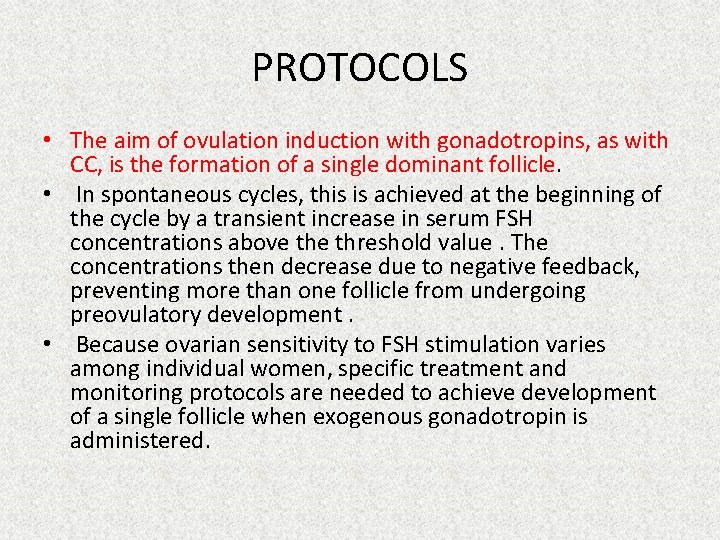 PROTOCOLS

• The aim of ovulation induction with gonadotropins, as with CC, is the formation of a single dominant follicle.

• In spontaneous cycles, this is achieved at the beginning of the cycle by a transient increase in serum FSH concentrations above the threshold value . The concentrations then decrease due to negative feedback, preventing more than one follicle from undergoing preovulatory development .

• Because ovarian sensitivity to FSH stimulation varies among individual women, specific treatment and monitoring protocols are needed to achieve development of a single follicle when exogenous gonadotropin is administered.